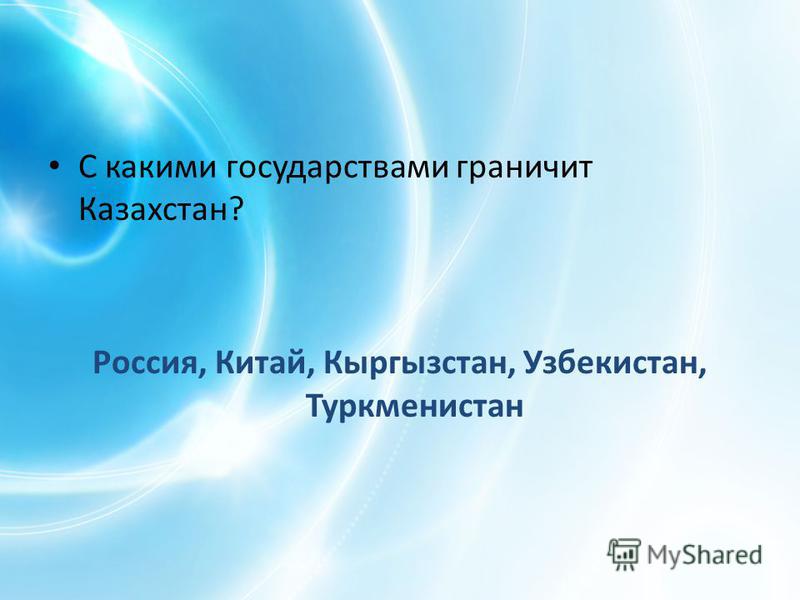 • С какими государствами граничит Казахстан?

Россия, Китай, Кыргызстан, Узбекистан, Туркменистан

MyShared